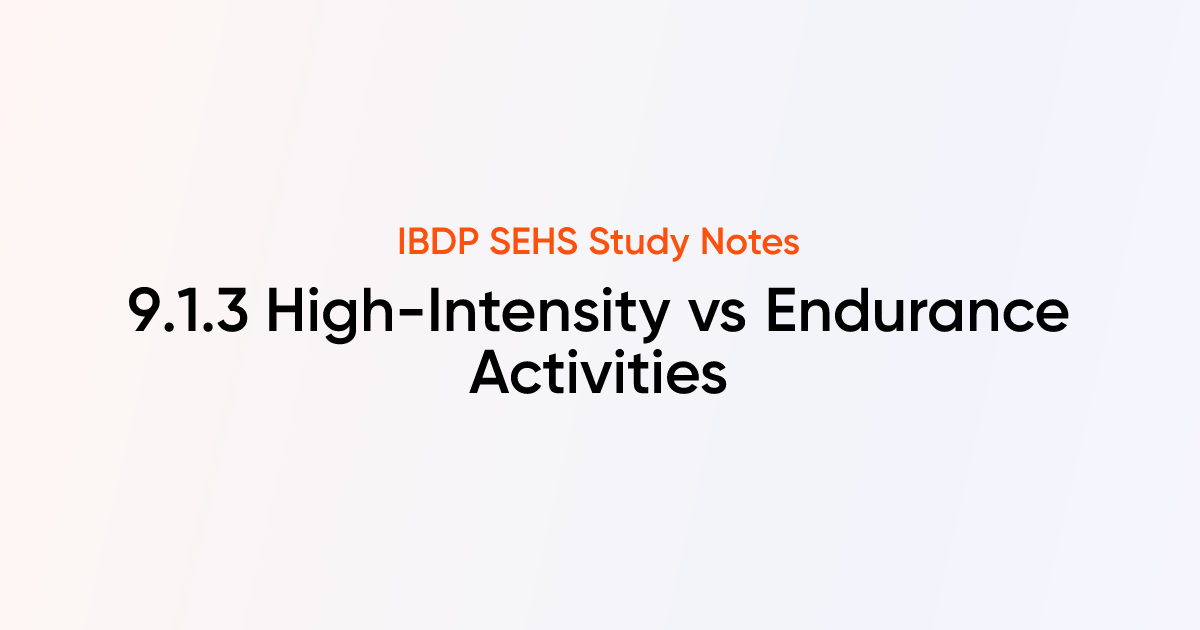 IBDP SEHS Study Notes

9.1.3 High-Intensity vs Endurance Activities